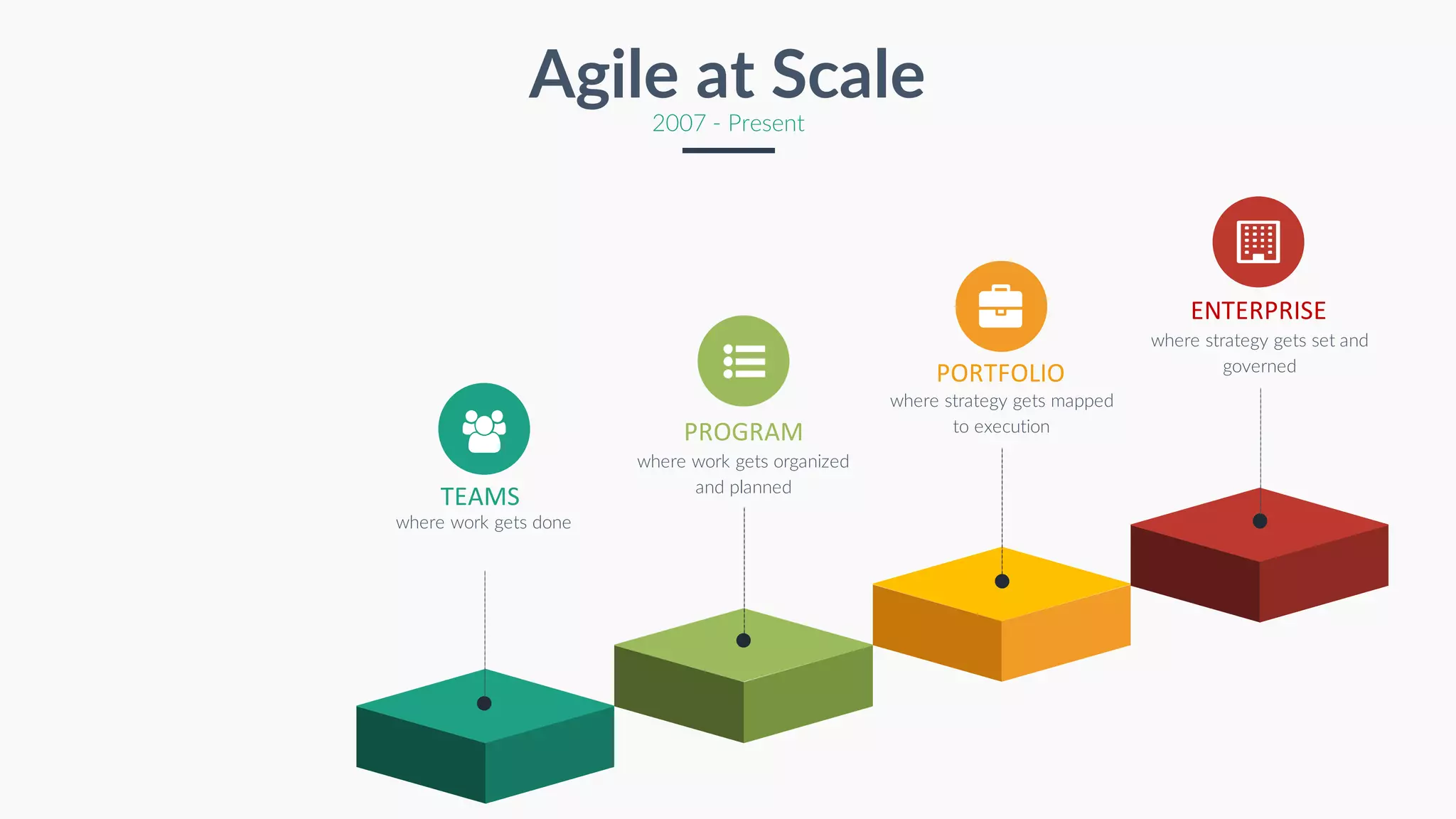 Agile at Scale
2007 - Present

TEAMS
where work gets done

PROGRAM
where work gets organized and planned

PORTFOLIO
where strategy gets mapped to execution

ENTERPRISE
where strategy gets set and governed